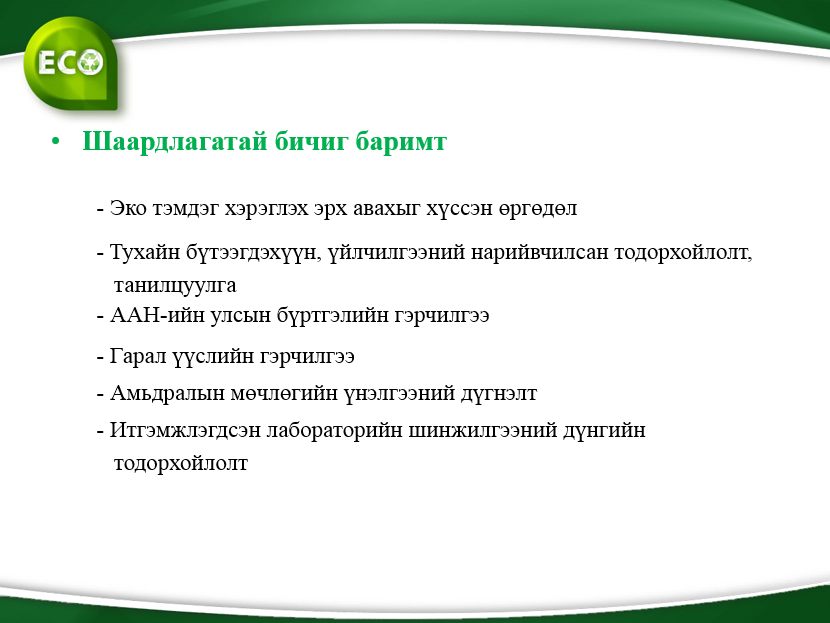 ECO

• Шаардлагатай бичиг баримт

- Эко тэмдэг хэрэглэх эрх авахыг хүссэн өргөдөл

- Тухайн бүтээгдэхүүн, үйлчилгээний нарийвчилсан тодорхойлолт, танилцуулга

- ААН-ийн улсын бүртгэлийн гэрчилгээ

- Гарал үүслийн гэрчилгээ

- Амьдралын мөчлөгийн үнэлгээний дүгнэлт

- Итгэмжлэгдсэн лабораторийн шинжилгээний дүнгийн тодорхойлолт